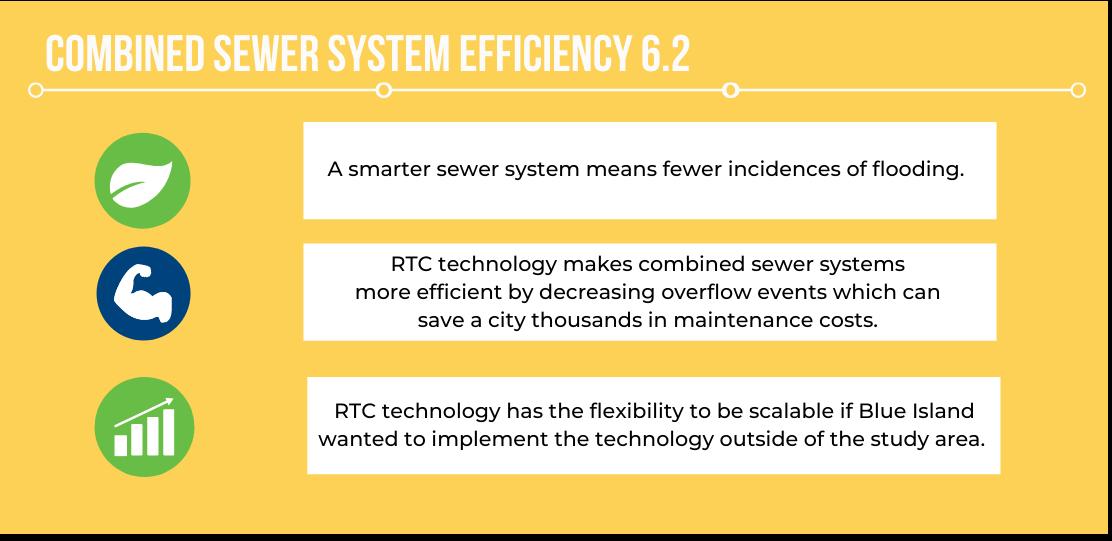 COMBINED SEWER SYSTEM EFFICIENCY 6.2

A smarter sewer system means fewer incidences of flooding.

RTC technology makes combined sewer systems more efficient by decreasing overflow events which can save a city thousands in maintenance costs.

RTC technology has the flexibility to be scalable if Blue Island wanted to implement the technology outside of the study area.